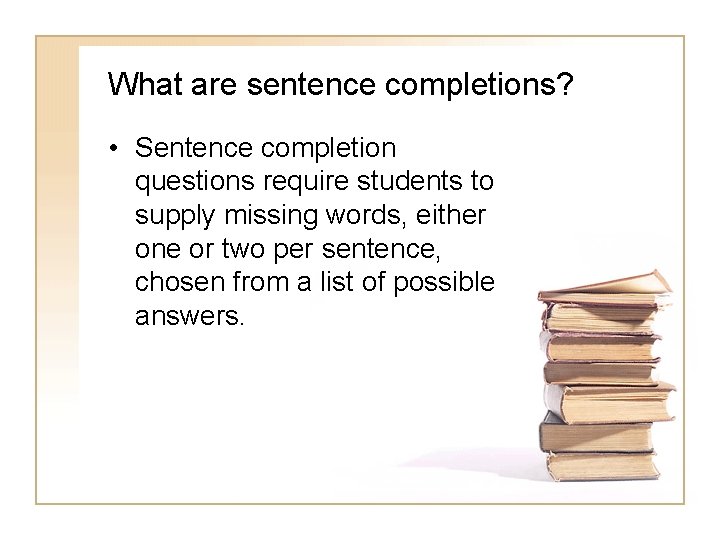 What are sentence completions?

• Sentence completion questions require students to supply missing words, either one or two per sentence, chosen from a list of possible answers.